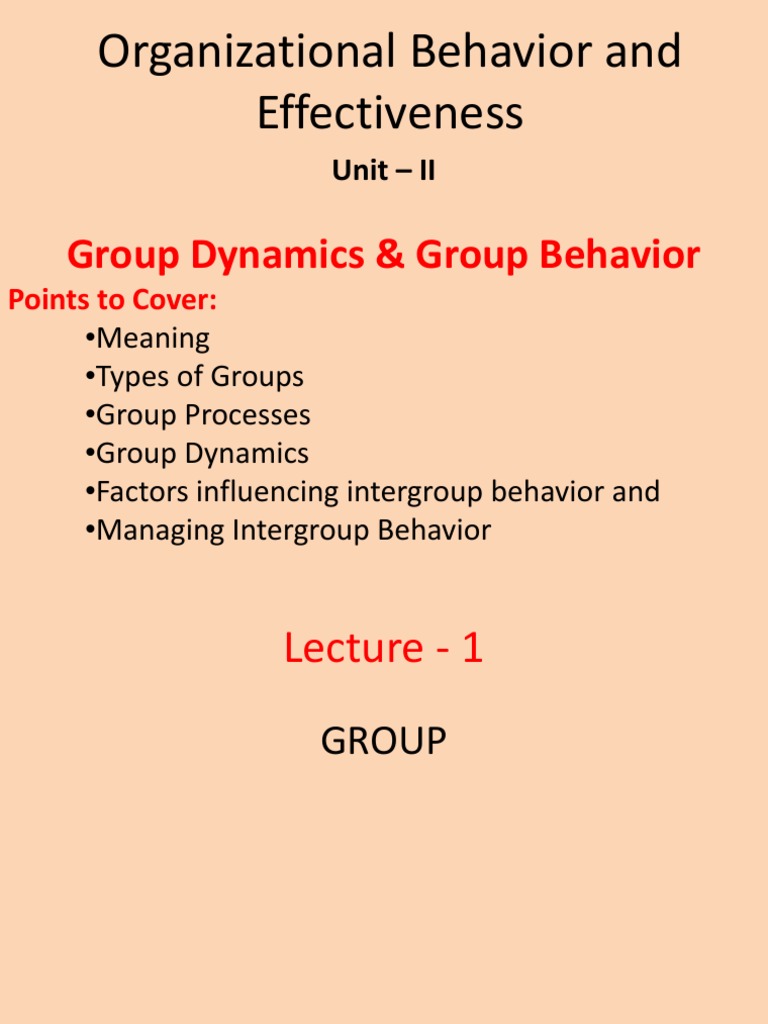 Organizational Behavior and Effectiveness

Unit – II

Group Dynamics & Group Behavior

Points to Cover:
•Meaning
•Types of Groups
•Group Processes
•Group Dynamics
•Factors influencing intergroup behavior and
•Managing Intergroup Behavior

Lecture - 1

GROUP